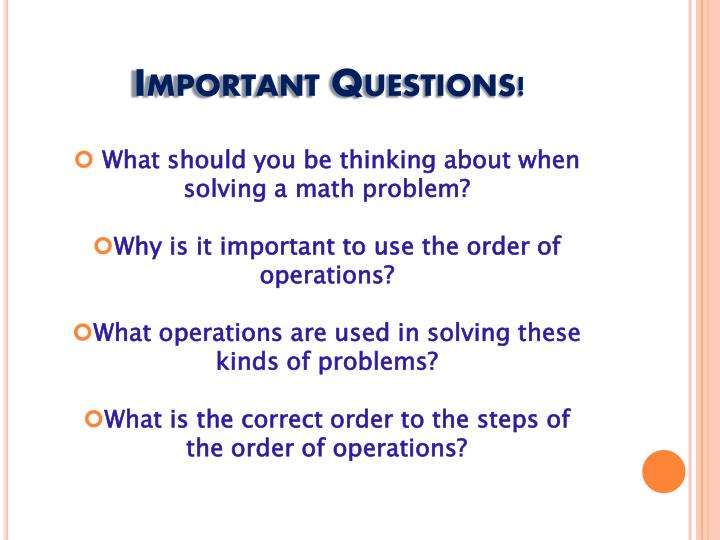 IMPORTANT QUESTIONS!

What should you be thinking about when solving a math problem?

Why is it important to use the order of operations?

What operations are used in solving these kinds of problems?

What is the correct order to the steps of the order of operations?